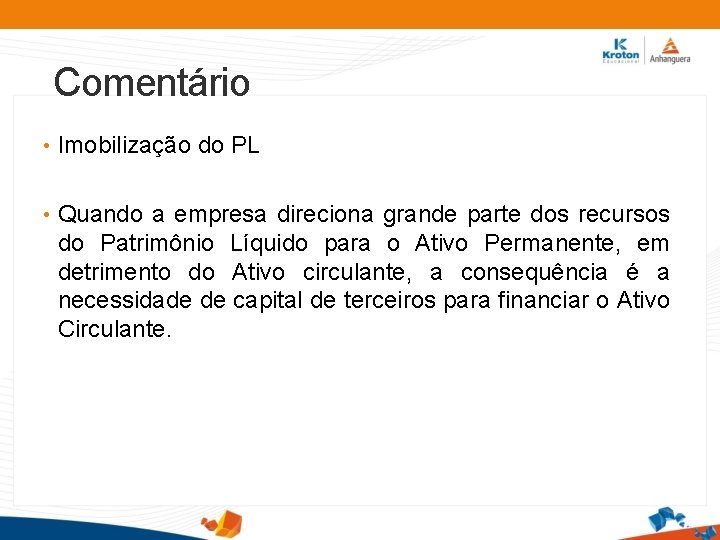 Kroton Educacional
Anhanguera

Comentário

• Imobilização do PL

• Quando a empresa direciona grande parte dos recursos do Patrimônio Líquido para o Ativo Permanente, em detrimento do Ativo circulante, a consequência é a necessidade de capital de terceiros para financiar o Ativo Circulante.